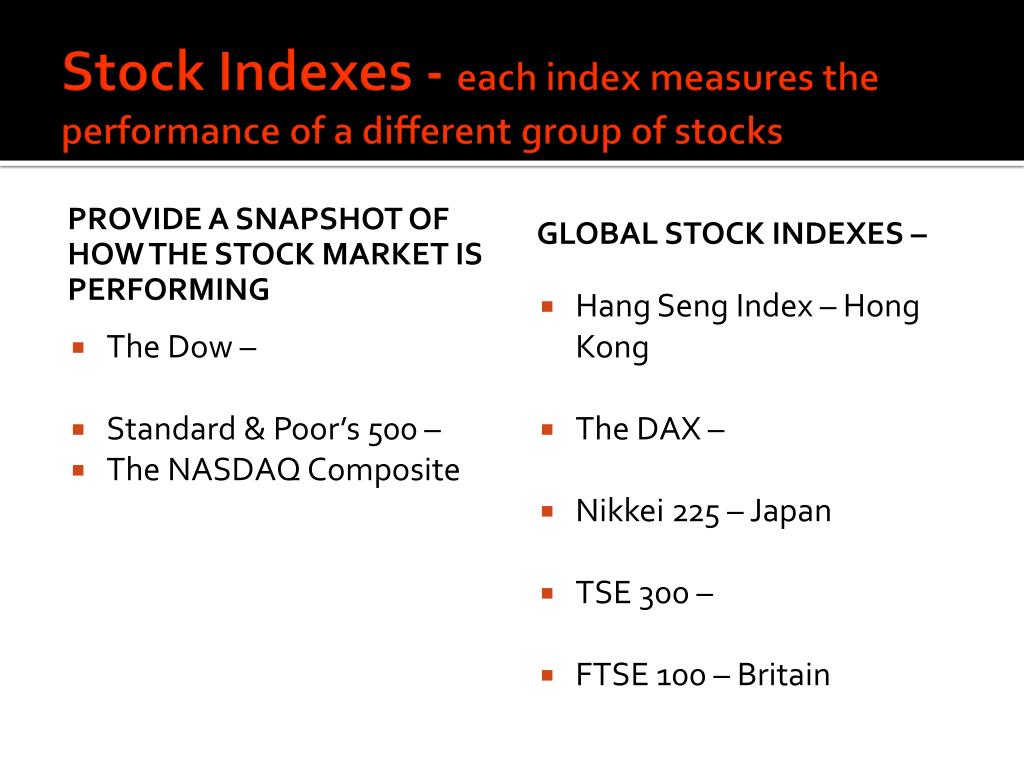 Stock Indexes - each index measures the performance of a different group of stocks

PROVIDE A SNAPSHOT OF HOW THE STOCK MARKET IS PERFORMING

- The Dow –

- Standard & Poor's 500 –
- The NASDAQ Composite

GLOBAL STOCK INDEXES –

- Hang Seng Index – Hong Kong

- The DAX –

- Nikkei 225 – Japan

- TSE 300 –

- FTSE 100 – Britain